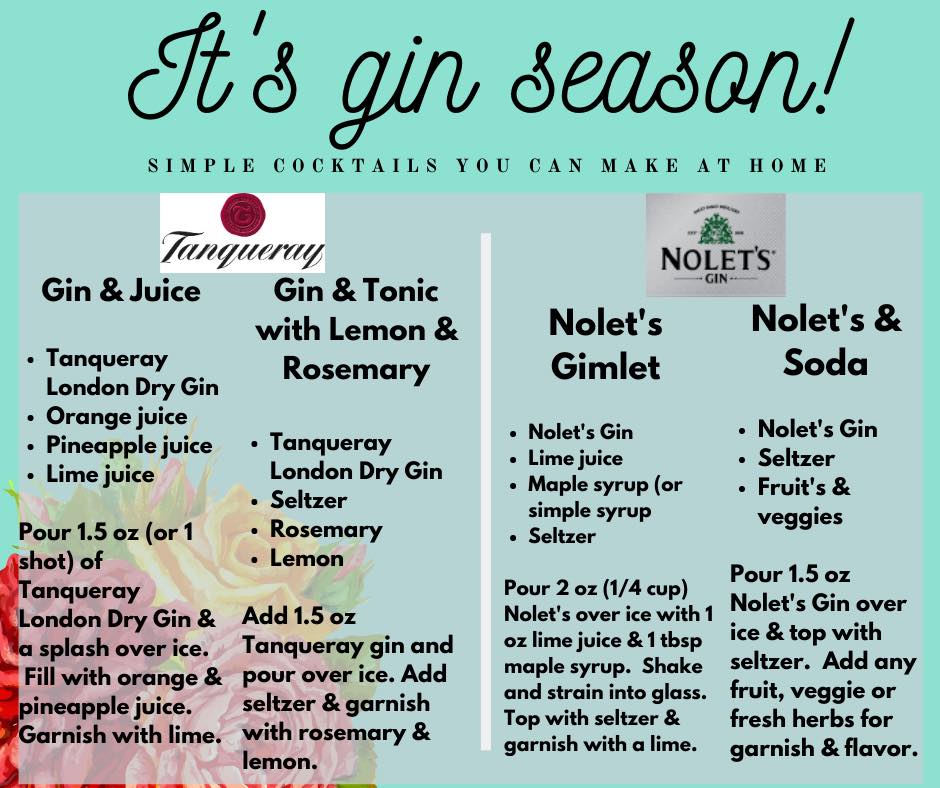 It's gin season!

SIMPLE COCKTAILS YOU CAN MAKE AT HOME

Tanqueray

Gin & Juice

- Tanqueray London Dry Gin
- Orange juice
- Pineapple juice
- Lime juice

Pour 1.5 oz (or 1 shot) of Tanqueray London Dry Gin & a splash over ice. Fill with orange & pineapple juice. Garnish with lime.

Gin & Tonic with Lemon & Rosemary

- Tanqueray London Dry Gin
- Seltzer
- Rosemary
- Lemon

Add 1.5 oz Tanqueray gin and pour over ice. Add seltzer & garnish with rosemary & lemon.

NOLET'S GIN

Nolet's Gimlet

- Nolet's Gin
- Lime juice
- Maple syrup (or simple syrup
- Seltzer

Pour 2 oz (1/4 cup) Nolet's over ice with 1 oz lime juice & 1 tbsp maple syrup. Shake and strain into glass. Top with seltzer & garnish with a lime.

Nolet's & Soda

- Nolet's Gin
- Seltzer
- Fruit's & veggies

Pour 1.5 oz Nolet's Gin over ice & top with seltzer. Add any fruit, veggie or fresh herbs for garnish & flavor.